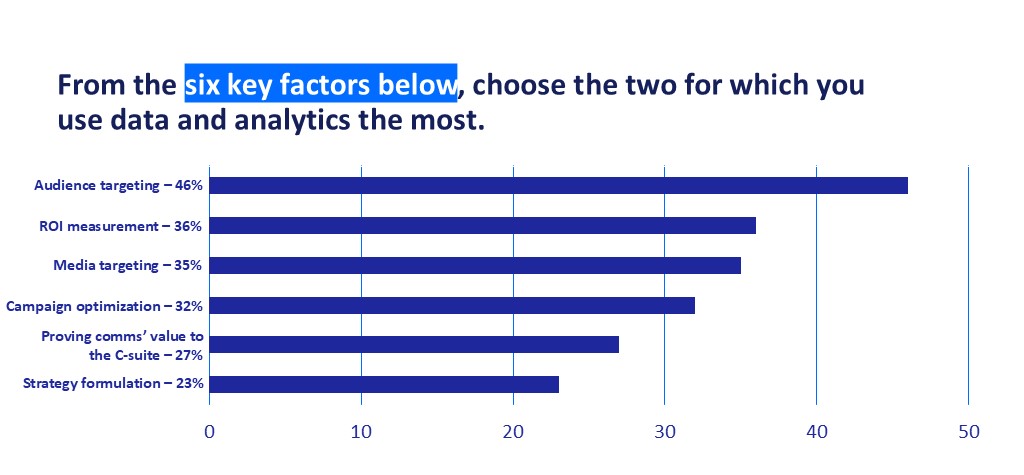 From the six key factors below, choose the two for which you use data and analytics the most.

Audience targeting – 46%
ROI measurement – 36%
Media targeting – 35%
Campaign optimization – 32%
Proving comms' value to the C-suite – 27%
Strategy formulation – 23%

0 10 20 30 40 50